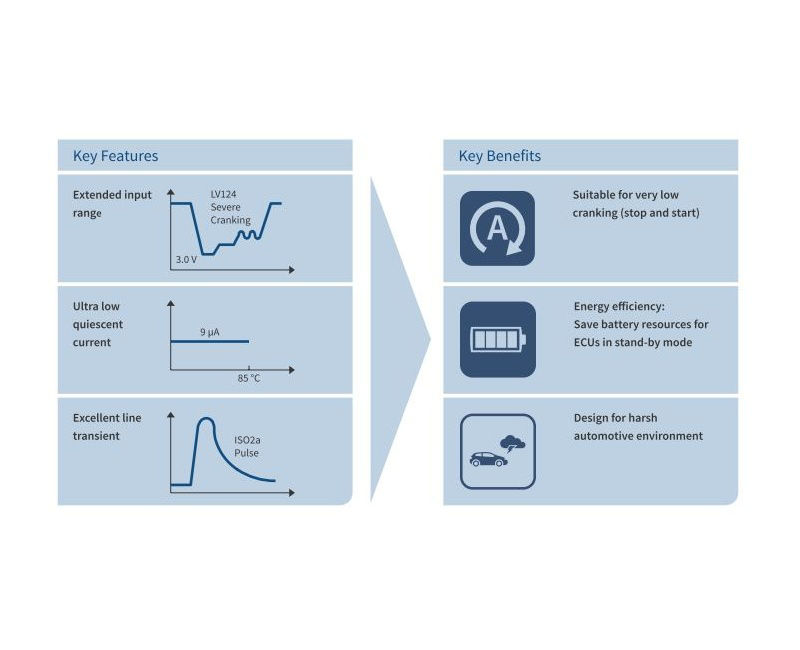 Key Features

Extended input range

LV124 Severe Cranking

3.0 V

Ultra low quiescent current

9 µA

85 °C

Excellent line transient

ISO2a Pulse

Key Benefits

A

Suitable for very low cranking (stop and start)

Energy efficiency: Save battery resources for ECUs in stand-by mode

Design for harsh automotive environment